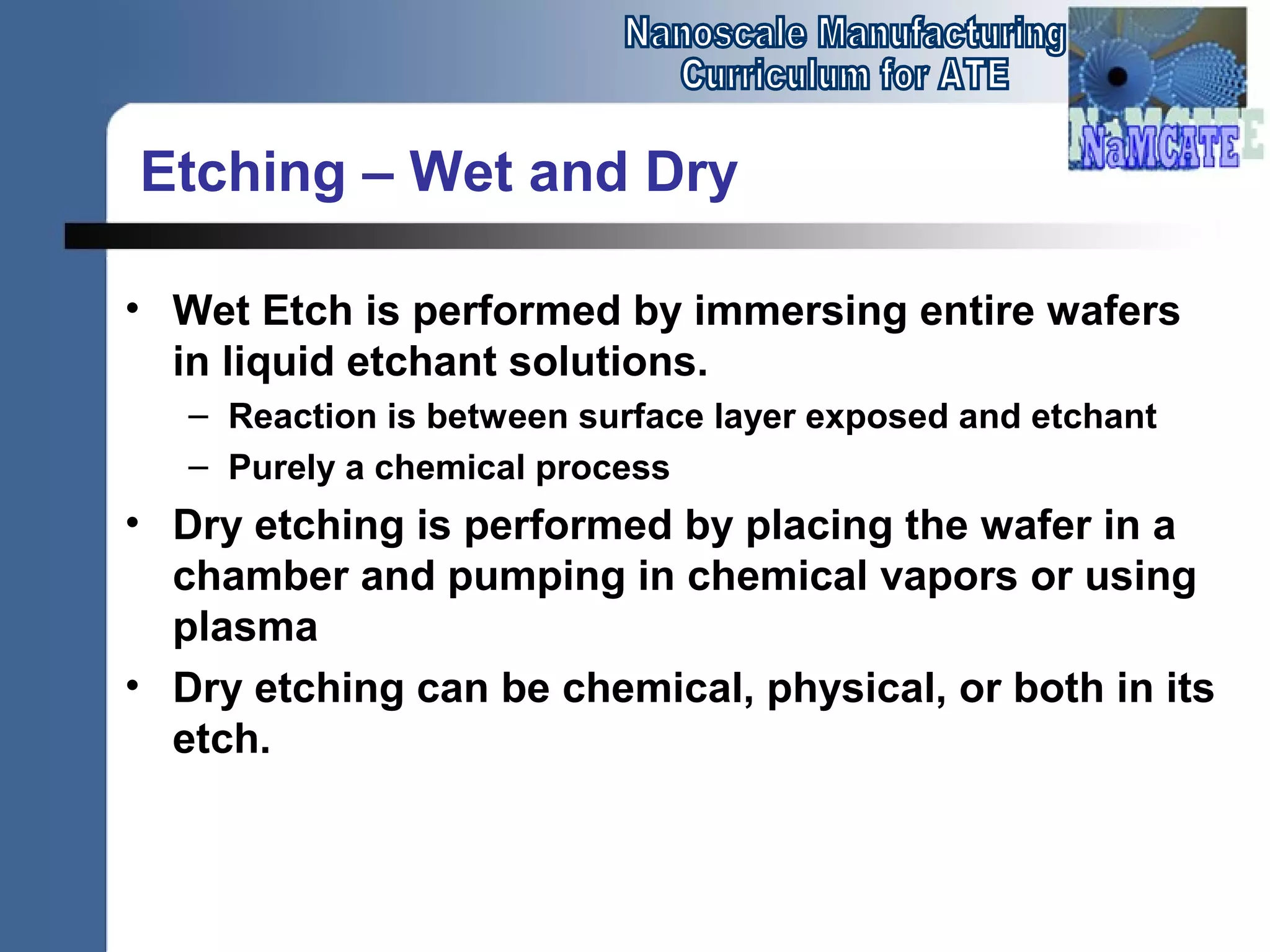 Nanoscale Manufacturing
Curriculum for ATE

NaMCATE

Etching – Wet and Dry

• Wet Etch is performed by immersing entire wafers in liquid etchant solutions.
– Reaction is between surface layer exposed and etchant
– Purely a chemical process
• Dry etching is performed by placing the wafer in a chamber and pumping in chemical vapors or using plasma
• Dry etching can be chemical, physical, or both in its etch.